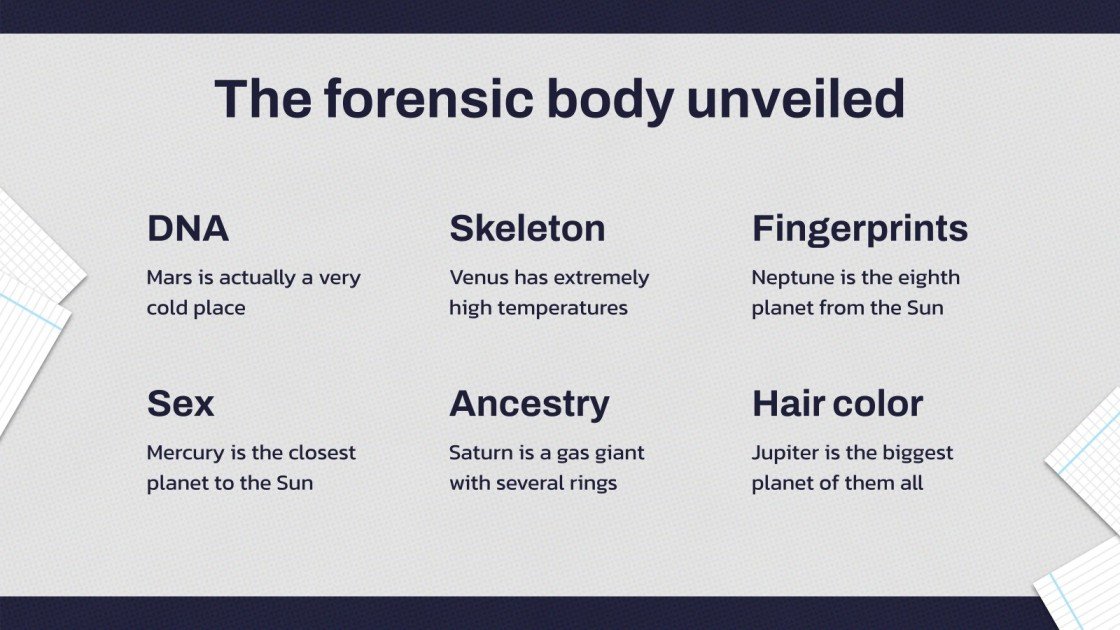 The forensic body unveiled

DNA

Mars is actually a very cold place

Skeleton

Venus has extremely high temperatures

Fingerprints

Neptune is the eighth planet from the Sun

Sex

Mercury is the closest planet to the Sun

Ancestry

Saturn is a gas giant with several rings

Hair color

Jupiter is the biggest planet of them all